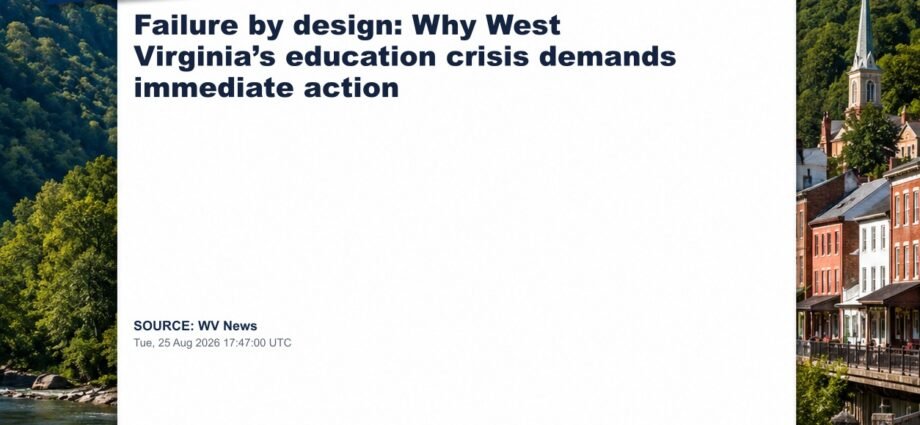 Failure by design: Why West Virginia's education crisis demands immediate action

SOURCE: WV News
Tue, 25 Aug 2026 17:47:00 UTC